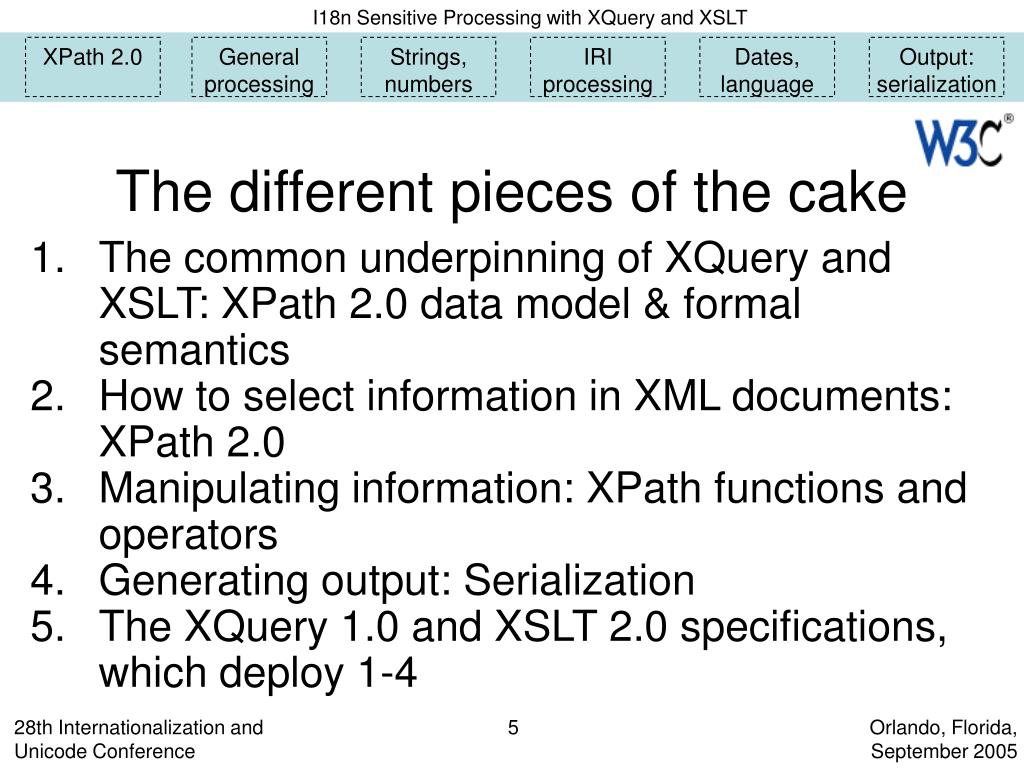 I18n Sensitive Processing with XQuery and XSLT

XPath 2.0

General processing

Strings, numbers

IRI processing

Dates, language

Output: serialization

W3C®

The different pieces of the cake

1. The common underpinning of XQuery and XSLT: XPath 2.0 data model & formal semantics
2. How to select information in XML documents: XPath 2.0
3. Manipulating information: XPath functions and operators
4. Generating output: Serialization
5. The XQuery 1.0 and XSLT 2.0 specifications, which deploy 1-4

28th Internationalization and Unicode Conference

5

Orlando, Florida, September 2005